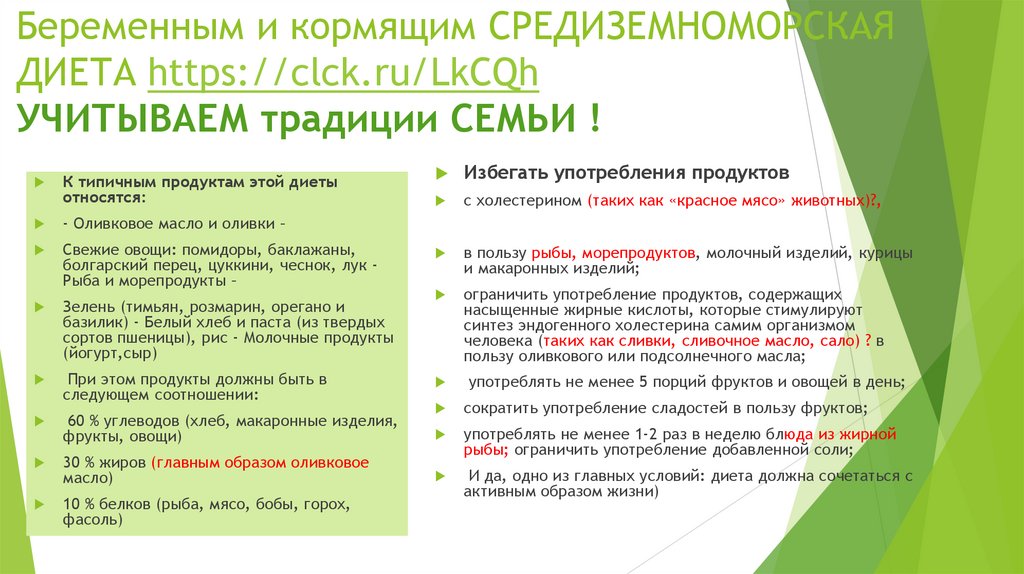 Беременным и кормящим СРЕДИЗЕМНОМОРСКАЯ ДИЕТА https://clck.ru/LkCQh
УЧИТЫВАЕМ традиции СЕМЬИ !

К типичным продуктам этой диеты относятся:

- Оливковое масло и оливки –

Свежие овощи: помидоры, баклажаны, болгарский перец, цуккини, чеснок, лук - Рыба и морепродукты –

Зелень (тимьян, розмарин, орегано и базилик) - Белый хлеб и паста (из твердых сортов пшеницы), рис - Молочные продукты (йогурт,сыр)

При этом продукты должны быть в следующем соотношении:

60 % углеводов (хлеб, макаронные изделия, фрукты, овощи)

30 % жиров (главным образом оливковое масло)

10 % белков (рыба, мясо, бобы, горох, фасоль)

Избегать употребления продуктов

с холестерином (таких как «красное мясо» животных)?,

в пользу рыбы, морепродуктов, молочный изделий, курицы и макаронных изделий;

ограничить употребление продуктов, содержащих насыщенные жирные кислоты, которые стимулируют синтез эндогенного холестерина самим организмом человека (таких как сливки, сливочное масло, сало) ? в пользу оливкового или подсолнечного масла;

употреблять не менее 5 порций фруктов и овощей в день;

сократить употребление сладостей в пользу фруктов;

употреблять не менее 1-2 раз в неделю блюда из жирной рыбы; ограничить употребление добавленной соли;

И да, одно из главных условий: диета должна сочетаться с активным образом жизни)